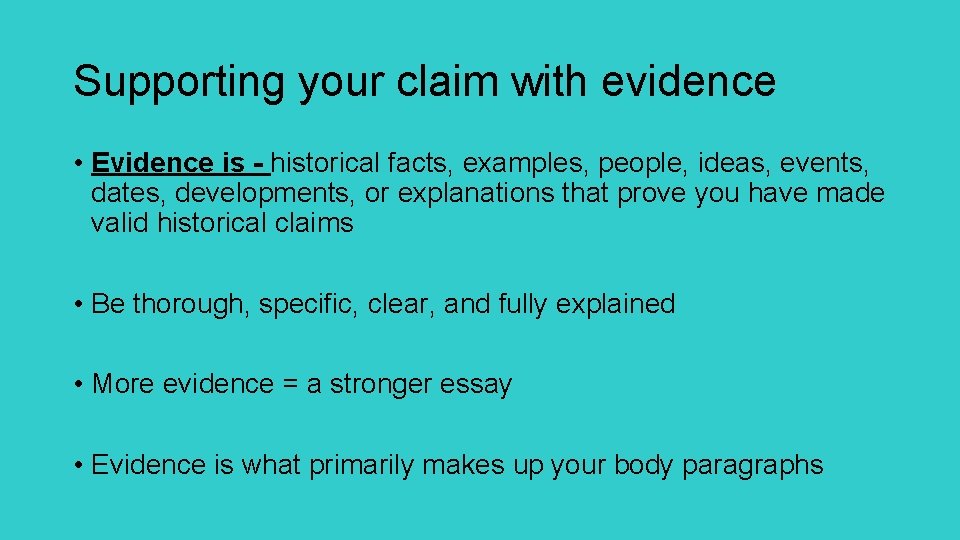 Supporting your claim with evidence

• Evidence is - historical facts, examples, people, ideas, events, dates, developments, or explanations that prove you have made valid historical claims

• Be thorough, specific, clear, and fully explained

• More evidence = a stronger essay

• Evidence is what primarily makes up your body paragraphs